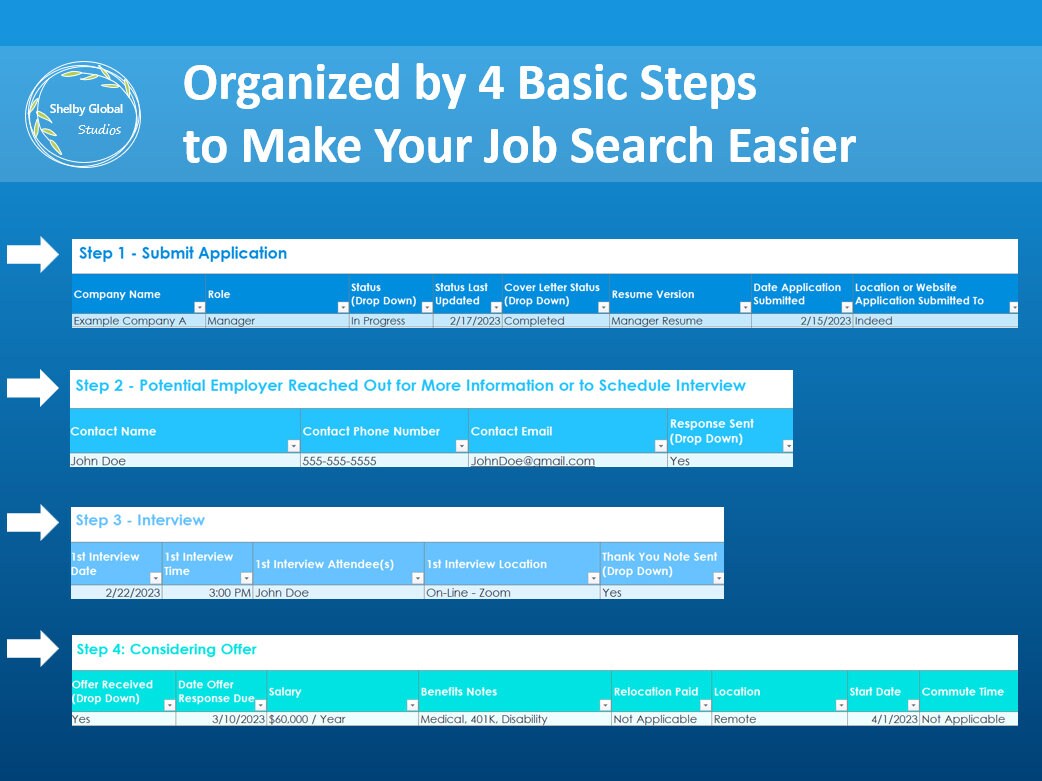 Shelby Global Studios

Organized by 4 Basic Steps to Make Your Job Search Easier

Step 1 - Submit Application

| Company Name | Role | Status (Drop Down) | Status Last Updated | Cover Letter Status (Drop Down) | Resume Version | Date Application Submitted | Location or Website Application Submitted To |
|---|---|---|---|---|---|---|---|
| Example Company A | Manager | In Progress | 2/17/2023 | Completed | Manager Resume | 2/15/2023 | Indeed |

Step 2 - Potential Employer Reached Out for More Information or to Schedule Interview

| Contact Name | Contact Phone Number | Contact Email | Response Sent (Drop Down) |
|---|---|---|---|
| John Doe | 555-555-5555 | JohnDoe@gmail.com | Yes |

Step 3 - Interview

| 1st Interview Date | 1st Interview Time | 1st Interview Attendee(s) | 1st Interview Location | Thank You Note Sent (Drop Down) |
|---|---|---|---|---|
| 2/22/2023 | 3:00 PM | John Doe | On-Line - Zoom | Yes |

Step 4: Considering Offer

| Offer Received (Drop Down) | Date Offer Response Due | Salary | Benefits Notes | Relocation Paid | Location | Start Date | Commute Time |
|---|---|---|---|---|---|---|---|
| Yes | 3/10/2023 | $60,000 / Year | Medical, 401K, Disability | Not Applicable | Remote | 4/1/2023 | Not Applicable |